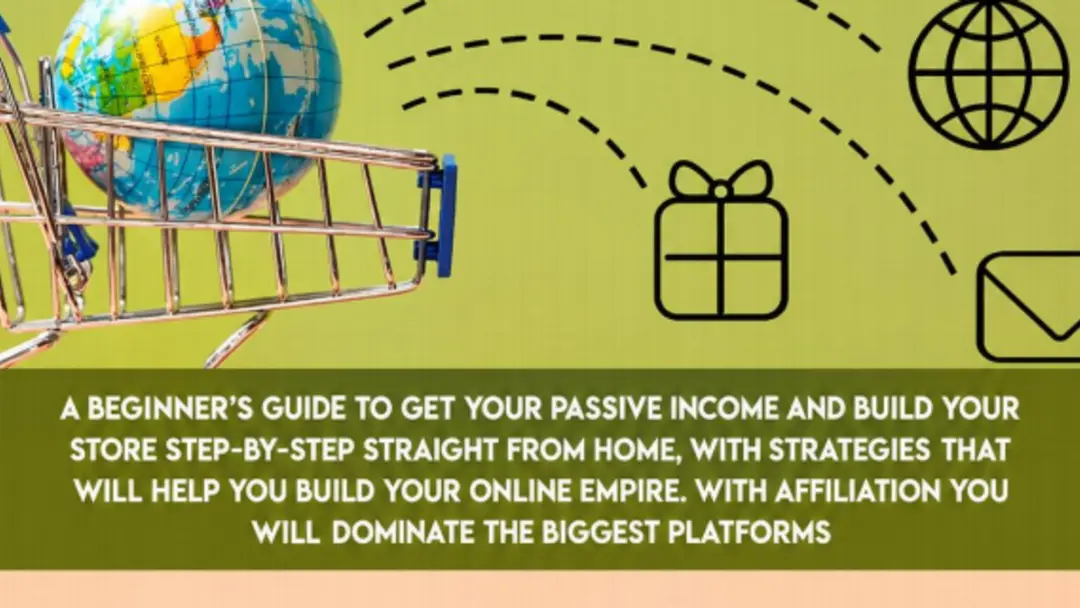 A BEGINNER'S GUIDE TO GET YOUR PASSIVE INCOME AND BUILD YOUR STORE STEP-BY-STEP STRAIGHT FROM HOME, WITH STRATEGIES THAT WILL HELP YOU BUILD YOUR ONLINE EMPIRE. WITH AFFILIATION YOU WILL DOMINATE THE BIGGEST PLATFORMS